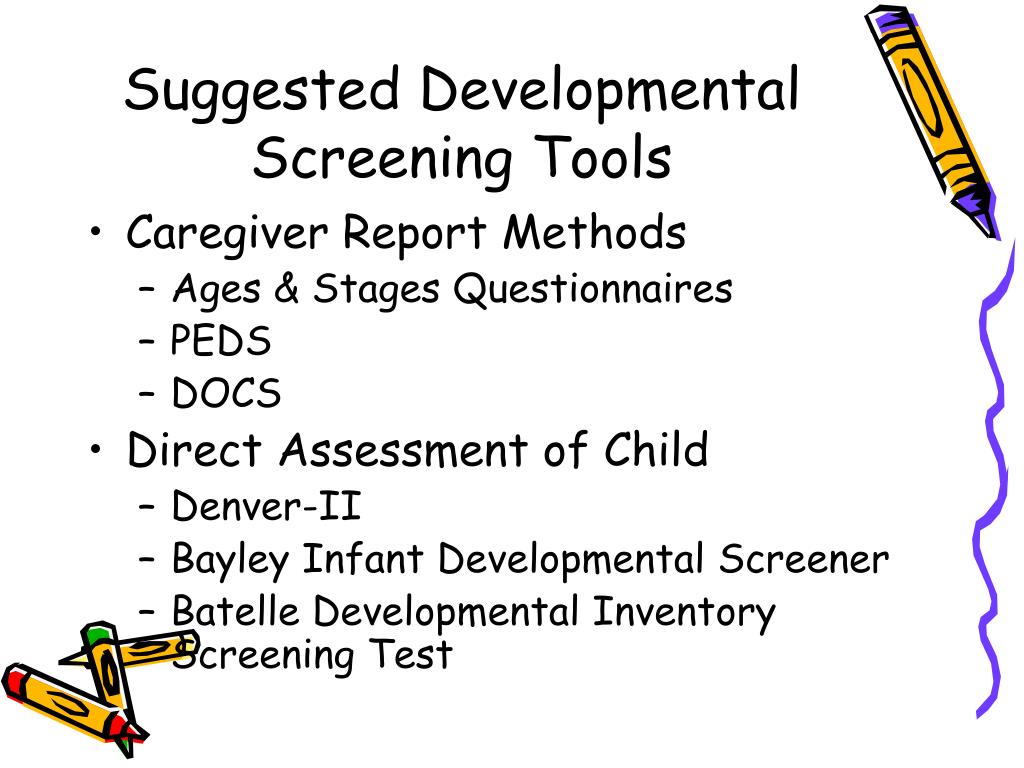 Suggested Developmental Screening Tools

• Caregiver Report Methods
– Ages & Stages Questionnaires
– PEDS
– DOCS
• Direct Assessment of Child
– Denver-II
– Bayley Infant Developmental Screener
– Batelle Developmental Inventory Screening Test